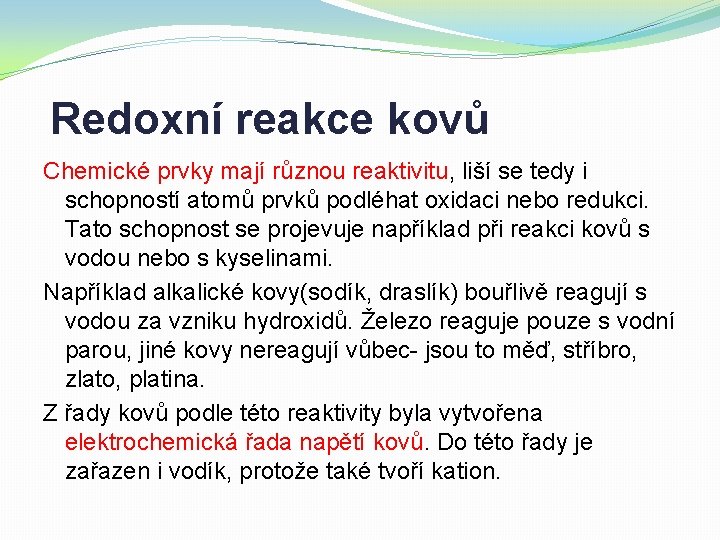 Redoxní reakce kovů

Chemické prvky mají různou reaktivitu, liší se tedy i schopností atomů prvků podléhat oxidaci nebo redukci. Tato schopnost se projevuje například při reakci kovů s vodou nebo s kyselinami.

Například alkalické kovy(sodík, draslík) bouřlivě reagují s vodou za vzniku hydroxidů. Železo reaguje pouze s vodní parou, jiné kovy nereagují vůbec- jsou to měď, stříbro, zlato, platina.

Z řady kovů podle této reaktivity byla vytvořena elektrochemická řada napětí kovů. Do této řady je zařazen i vodík, protože také tvoří kation.